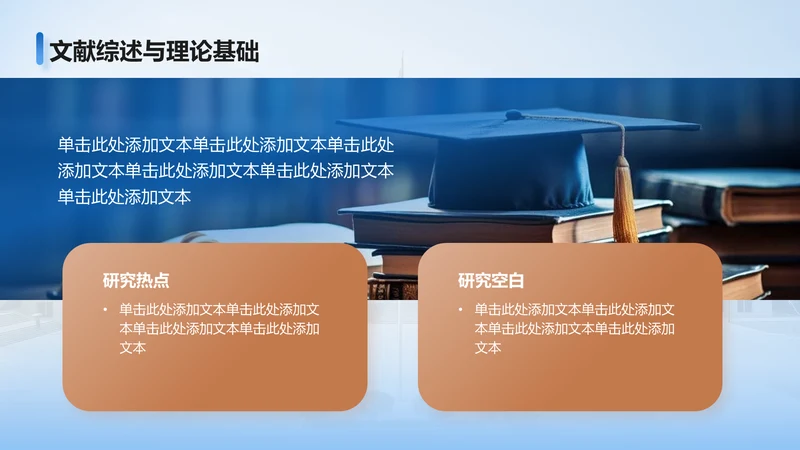 文献综述与理论基础

单击此处添加文本单击此处添加文本单击此处添加文本单击此处添加文本单击此处添加文本单击此处添加文本

研究热点

• 单击此处添加文本单击此处添加文本单击此处添加文本单击此处添加文本

研究空白

• 单击此处添加文本单击此处添加文本单击此处添加文本单击此处添加文本